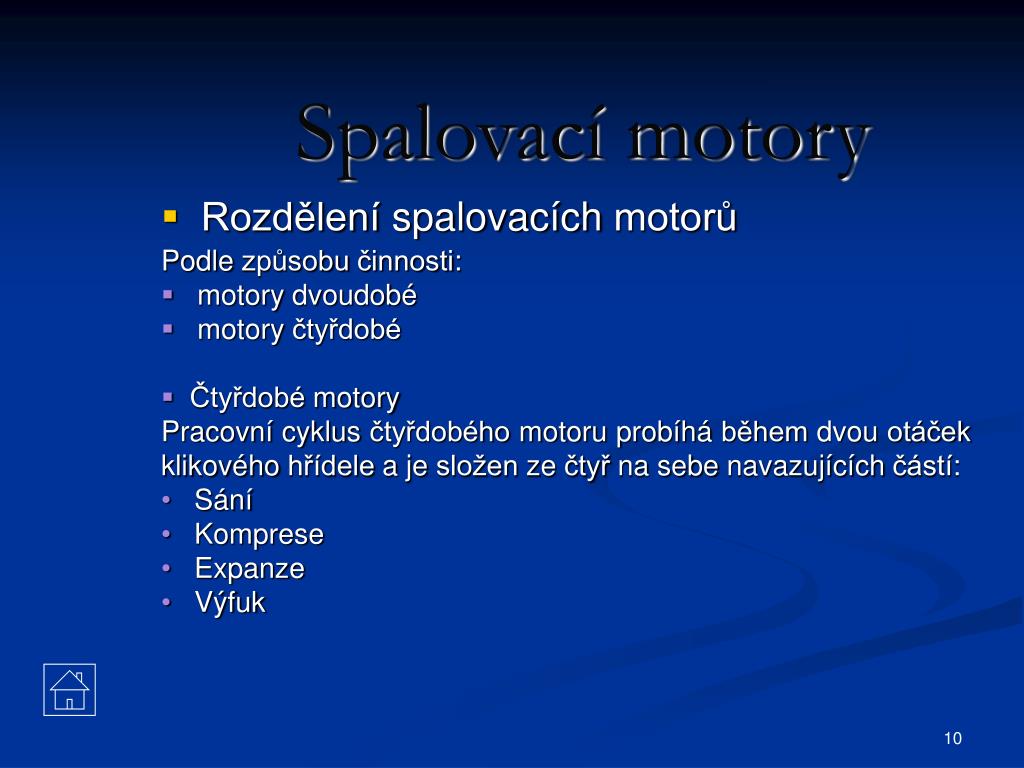 Spalovací motory

▪ Rozdělení spalovacích motorů

Podle způsobu činnosti:
▪ motory dvoudobé
▪ motory čtyřdobé

▪ Čtyřdobé motory

Pracovní cyklus čtyřdobého motoru probíhá během dvou otáček klikového hřídele a je složen ze čtyř na sebe navazujících částí:
• Sání
• Komprese
• Expanze
• Výfuk

10